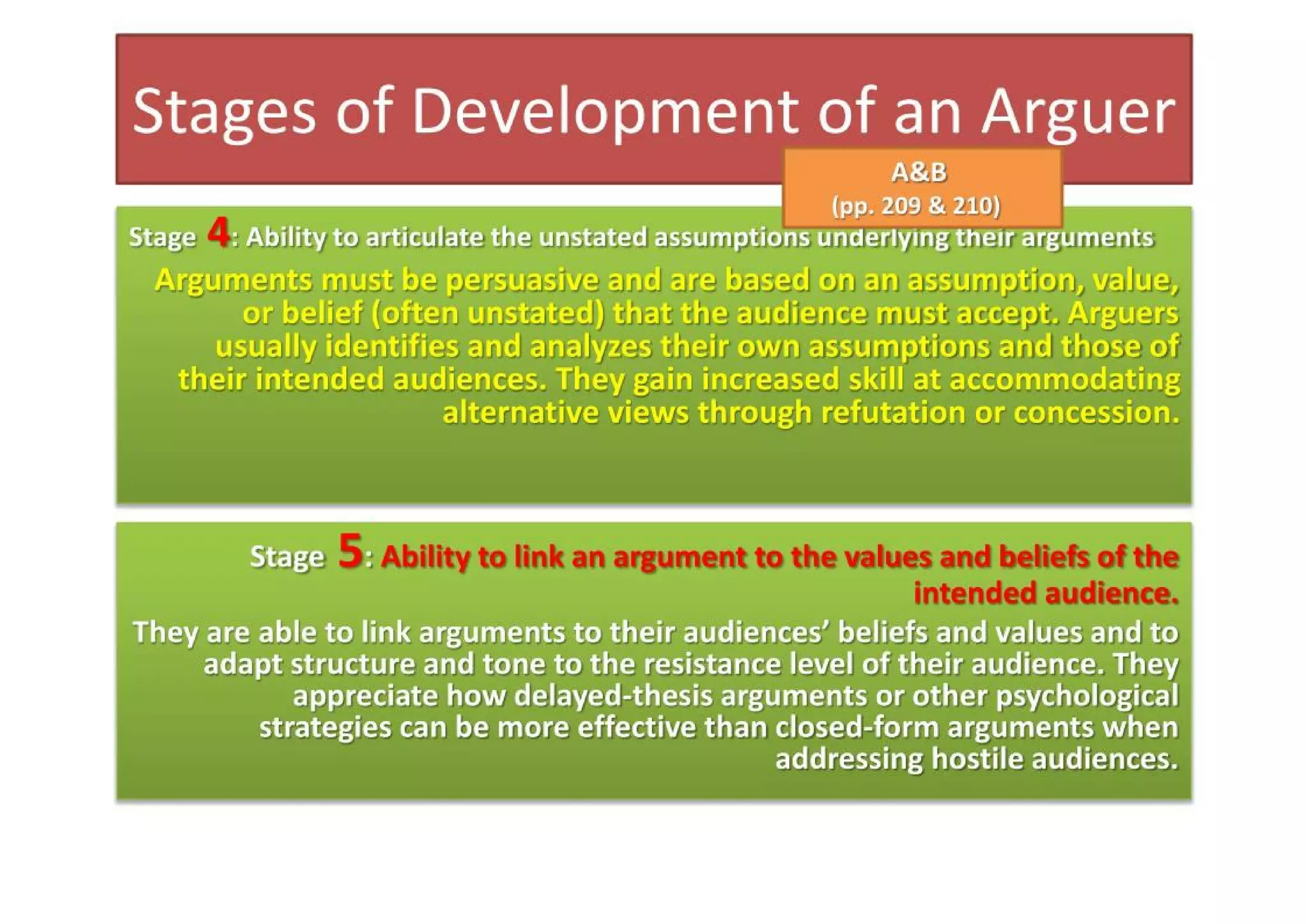 Stages of Development of an Arguer

A&B
(pp. 209 & 210)

Stage 4: Ability to articulate the unstated assumptions underlying their arguments

Arguments must be persuasive and are based on an assumption, value, or belief (often unstated) that the audience must accept. Arguers usually identifies and analyzes their own assumptions and those of their intended audiences. They gain increased skill at accommodating alternative views through refutation or concession.

Stage 5: Ability to link an argument to the values and beliefs of the intended audience.

They are able to link arguments to their audiences' beliefs and values and to adapt structure and tone to the resistance level of their audience. They appreciate how delayed-thesis arguments or other psychological strategies can be more effective than closed-form arguments when addressing hostile audiences.